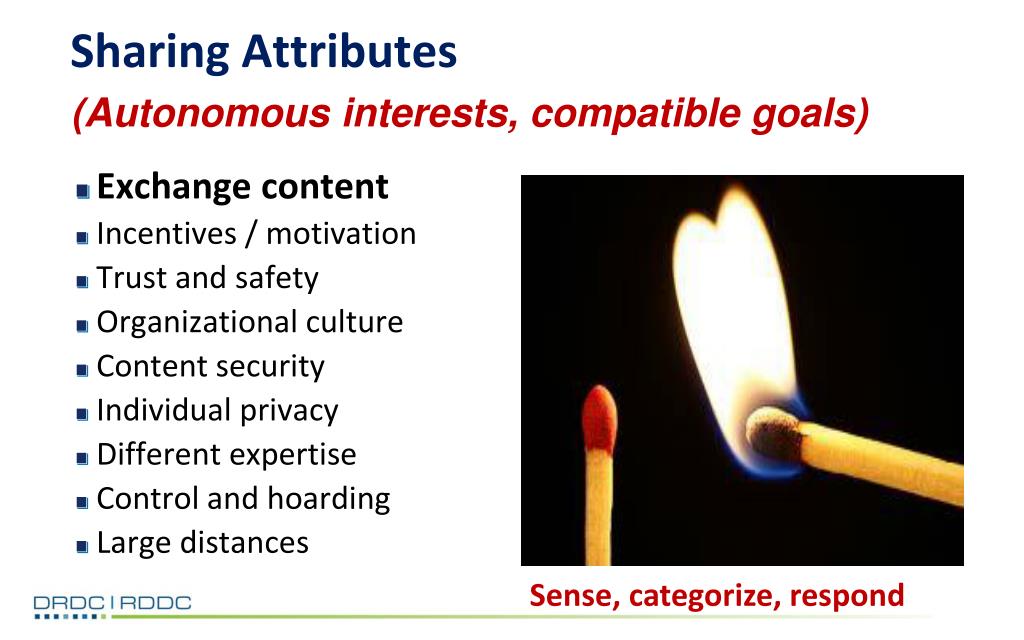 Sharing Attributes
(Autonomous interests, compatible goals)

Exchange content
Incentives / motivation
Trust and safety
Organizational culture
Content security
Individual privacy
Different expertise
Control and hoarding
Large distances

Sense, categorize, respond

DRDC | RDDC